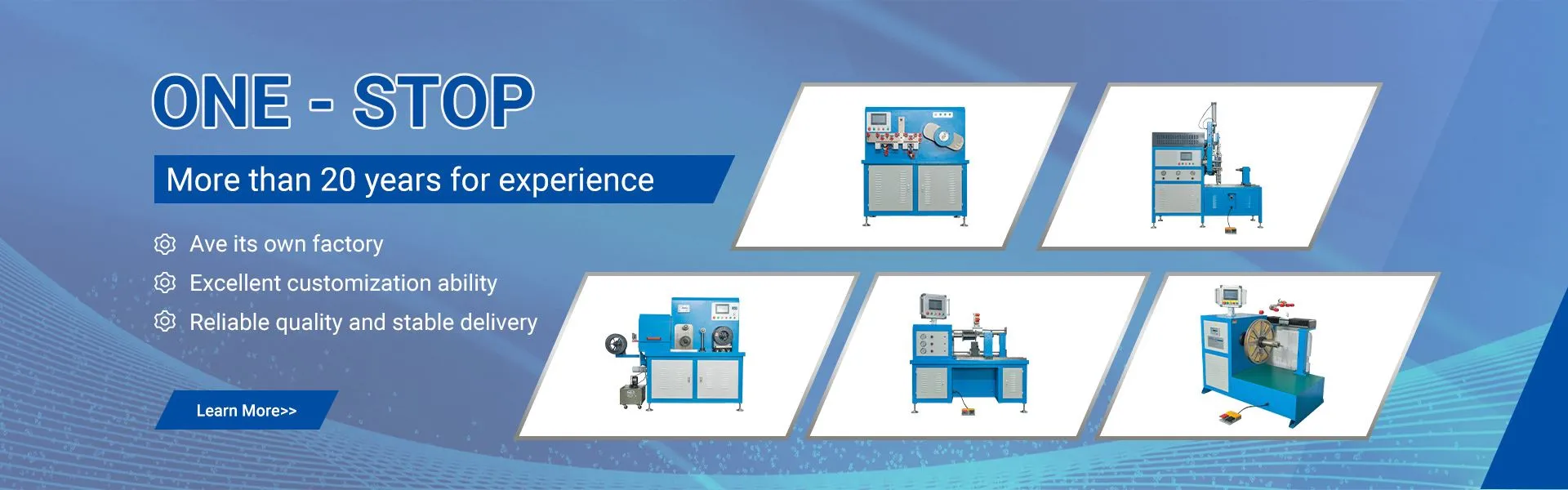 ONE - STOP

More than 20 years for experience

Ave its own factory

Excellent customization ability

Reliable quality and stable delivery

Learn More>>